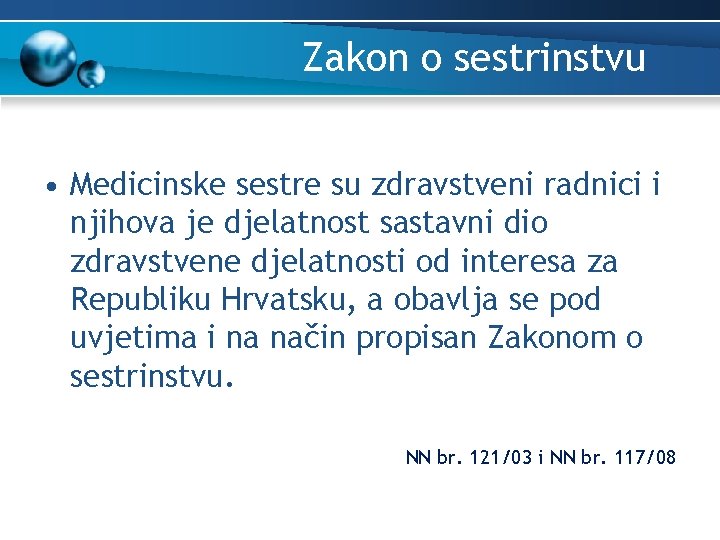 Zakon o sestrinstvu

• Medicinske sestre su zdravstveni radnici i njihova je djelatnost sastavni dio zdravstvene djelatnosti od interesa za Republiku Hrvatsku, a obavlja se pod uvjetima i na način propisan Zakonom o sestrinstvu.

NN br. 121/03 i NN br. 117/08